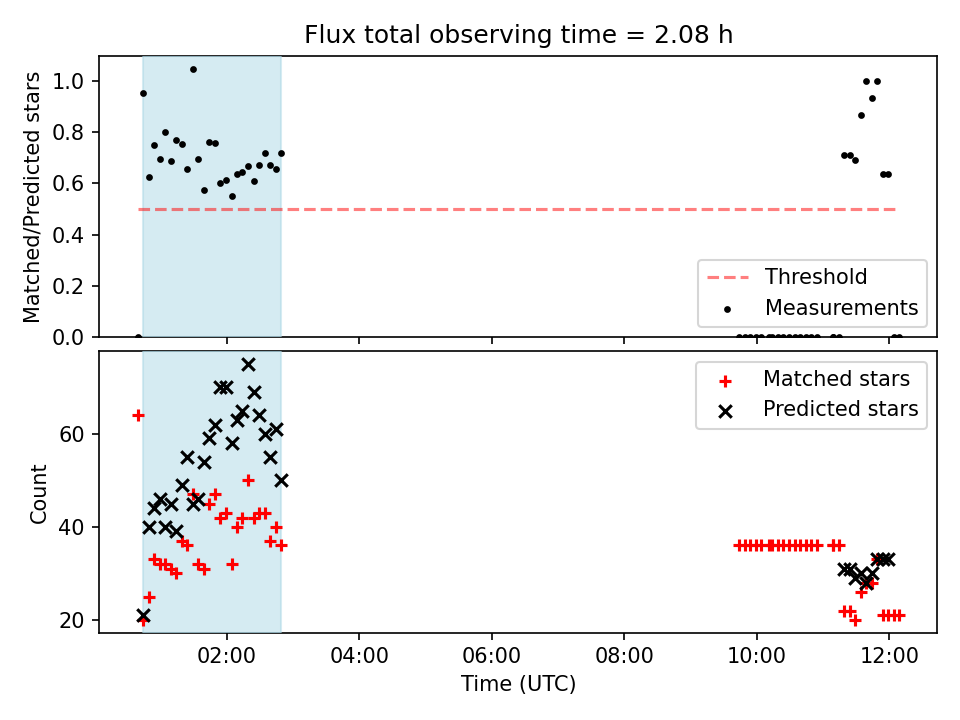 Flux total observing time = 2.08 h

Matched/Predicted stars

1.0
0.8
0.6
0.4
0.2
0.0

Threshold
Measurements

Count

60
40
20

Matched stars
Predicted stars

02:00
04:00
06:00
08:00
10:00
12:00

Time (UTC)